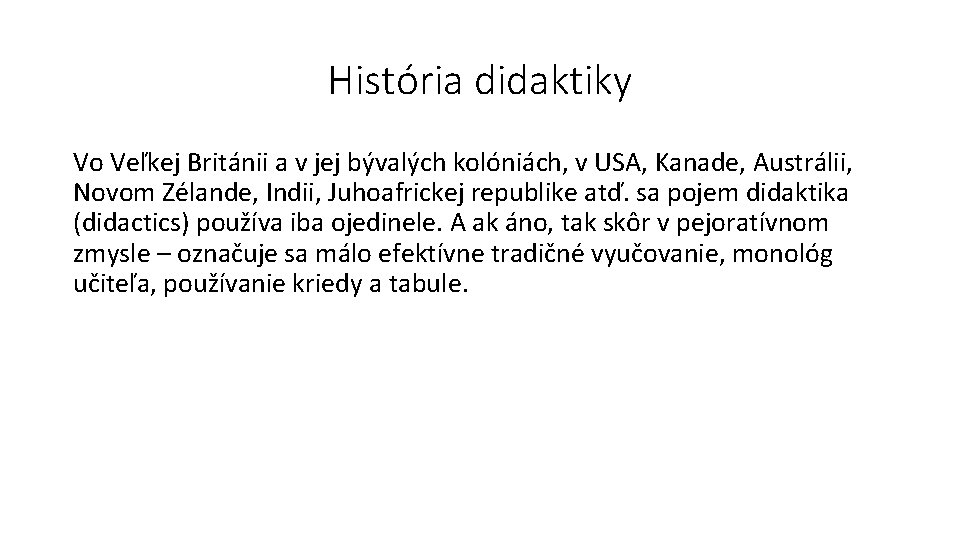 História didaktiky

Vo Veľkej Británii a v jej bývalých kolóniách, v USA, Kanade, Austrálii, Novom Zélande, Indii, Juhoafrickej republike atď. sa pojem didaktika (didactics) používa iba ojedinele. A ak áno, tak skôr v pejoratívnom zmysle – označuje sa málo efektívne tradičné vyučovanie, monológ učiteľa, používanie kriedy a tabule.